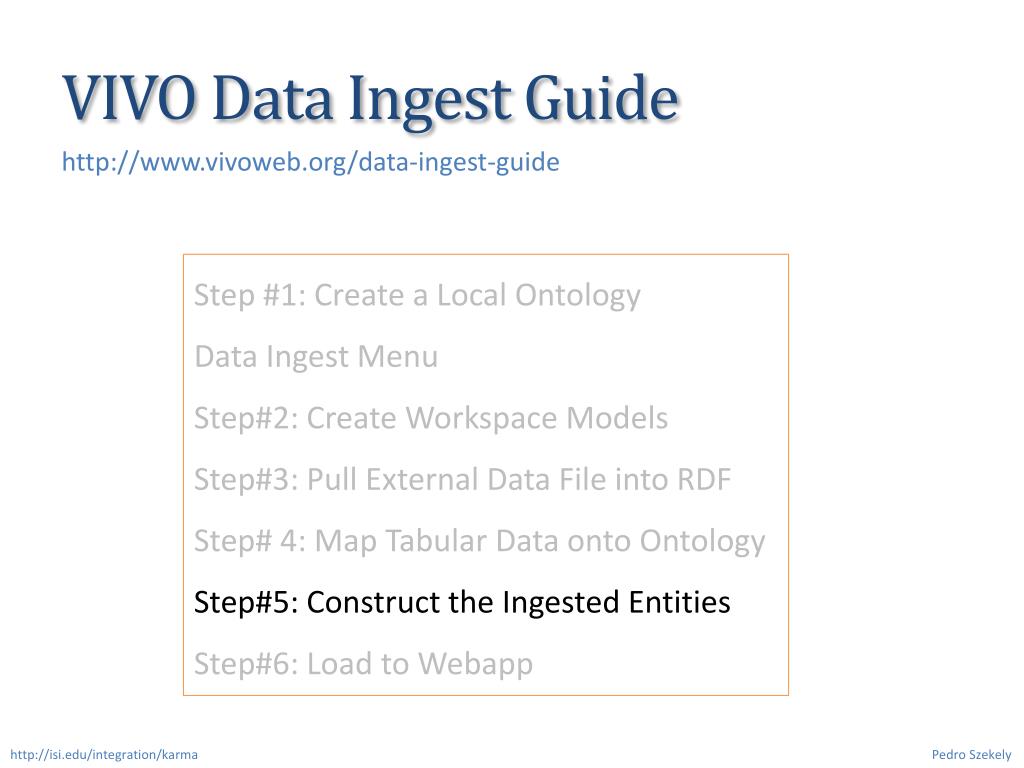 VIVO Data Ingest Guide

http://www.vivoweb.org/data-ingest-guide

Step #1: Create a Local Ontology

Data Ingest Menu

Step#2: Create Workspace Models

Step#3: Pull External Data File into RDF

Step# 4: Map Tabular Data onto Ontology

Step#5: Construct the Ingested Entities

Step#6: Load to Webapp

http://isi.edu/integration/karma

Pedro Szekely